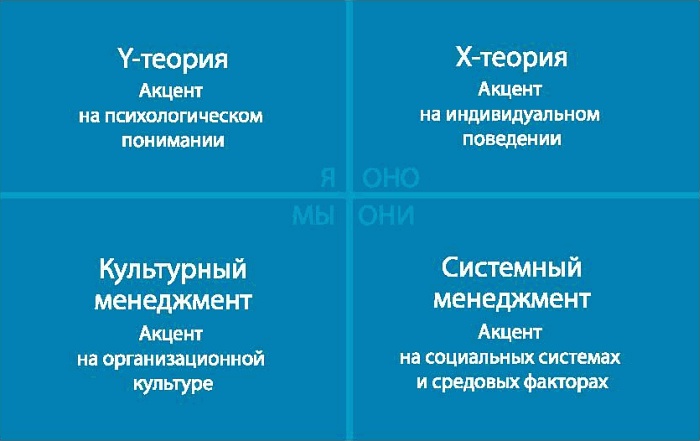 Y-теория
Акцент на психологическом понимании

X-теория
Акцент на индивидуальном поведении

Я
ОНО
МЫ
ОНИ

Культурный менеджмент
Акцент на организационной культуре

Системный менеджмент
Акцент на социальных системах и средовых факторах